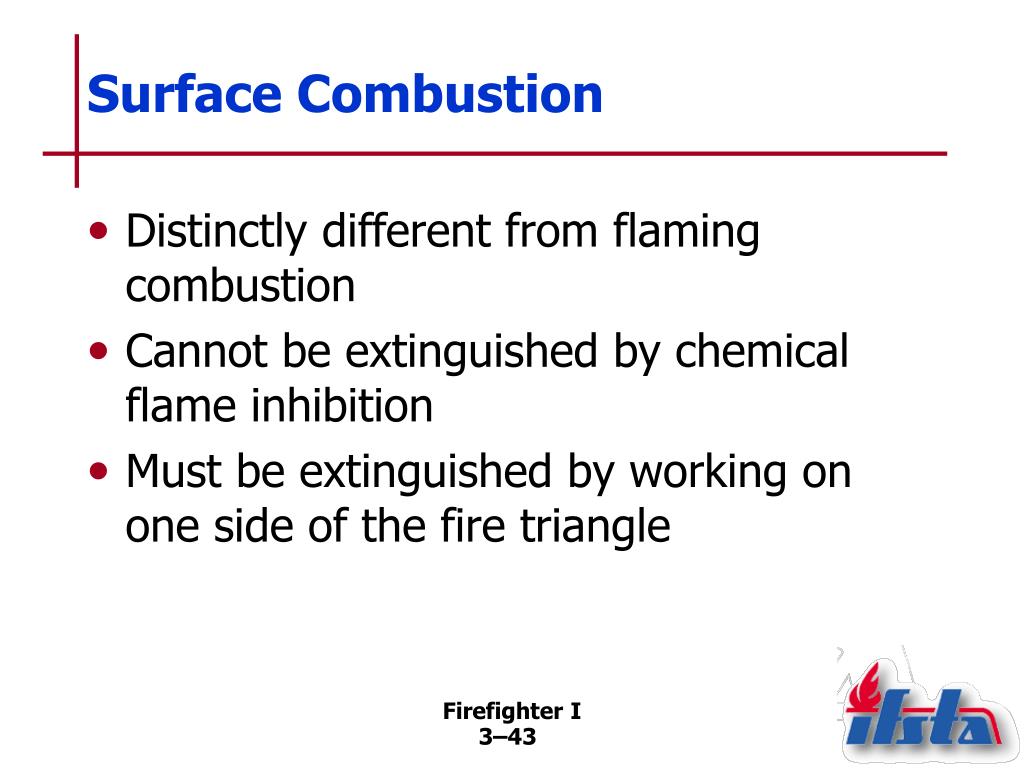 Surface Combustion

• Distinctly different from flaming combustion
• Cannot be extinguished by chemical flame inhibition
• Must be extinguished by working on one side of the fire triangle

Firefighter I
3–43

ifsta